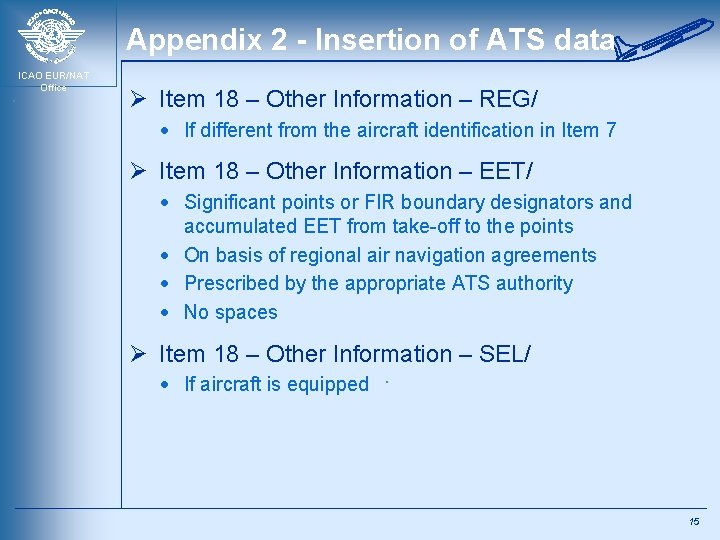 ICAO EUR/NAT Office

Appendix 2 - Insertion of ATS data

➢ Item 18 – Other Information – REG/

• If different from the aircraft identification in Item 7

➢ Item 18 – Other Information – EET/

• Significant points or FIR boundary designators and accumulated EET from take-off to the points
• On basis of regional air navigation agreements
• Prescribed by the appropriate ATS authority
• No spaces

➢ Item 18 – Other Information – SEL/

• If aircraft is equipped

15